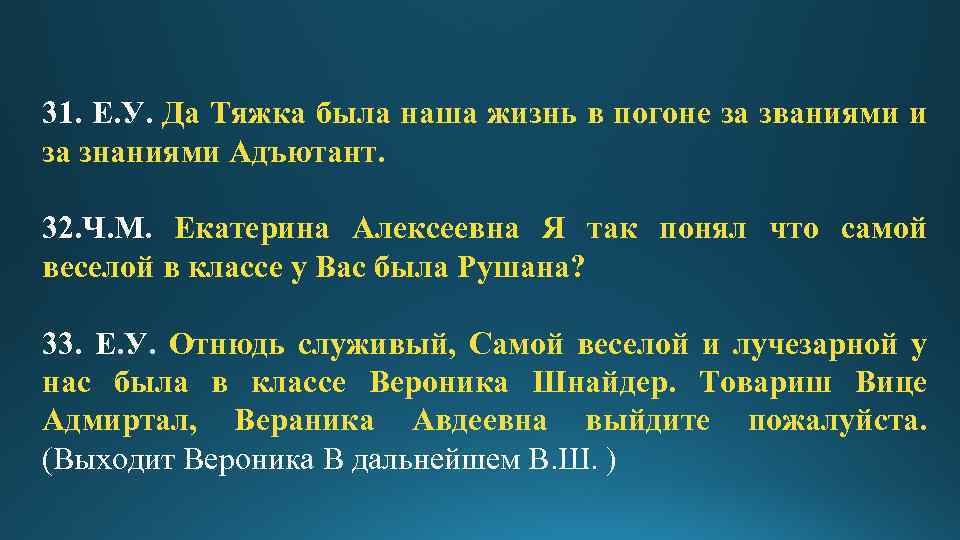 31. Е.У. Да Тяжка была наша жизнь в погоне за званиями и за знаниями Адъютант.

32.Ч.М. Екатерина Алексеевна Я так понял что самой веселой в классе у Вас была Рушана?

33. Е.У. Отнюдь служивый, Самой веселой и лучезарной у нас была в классе Вероника Шнайдер. Товариш Вице Адмиртал, Вераника Авдеевна выйдите пожалуйста. (Выходит Вероника В дальнейшем В.Ш. )